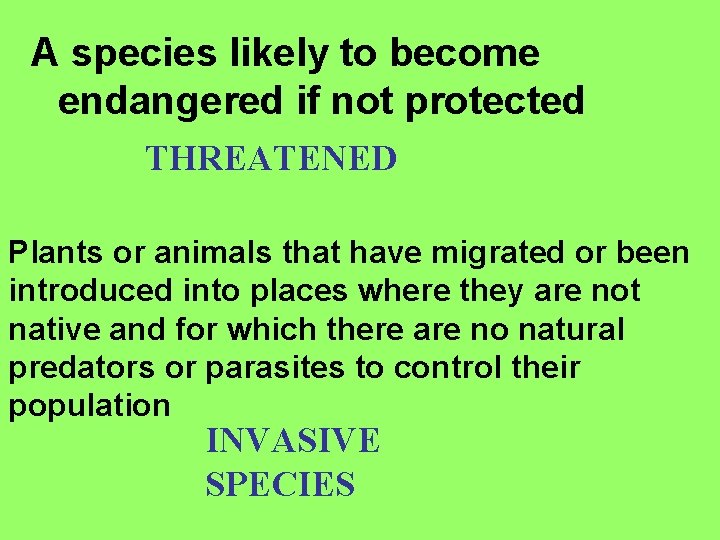 A species likely to become endangered if not protected

THREATENED

Plants or animals that have migrated or been introduced into places where they are not native and for which there are no natural predators or parasites to control their population

INVASIVE SPECIES